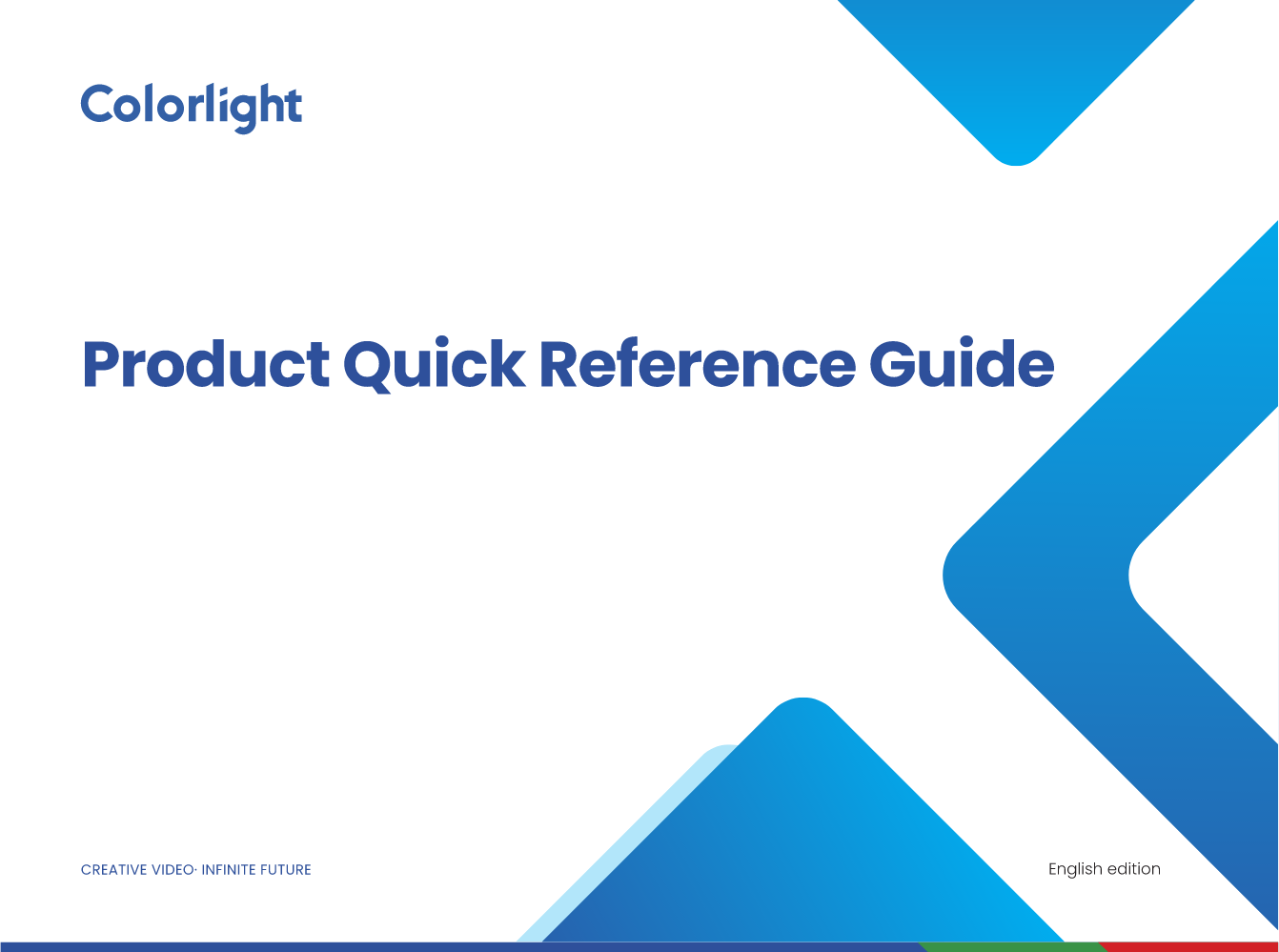 Colorlight

Product Quick Reference Guide

CREATIVE VIDEO· INFINITE FUTURE

English edition